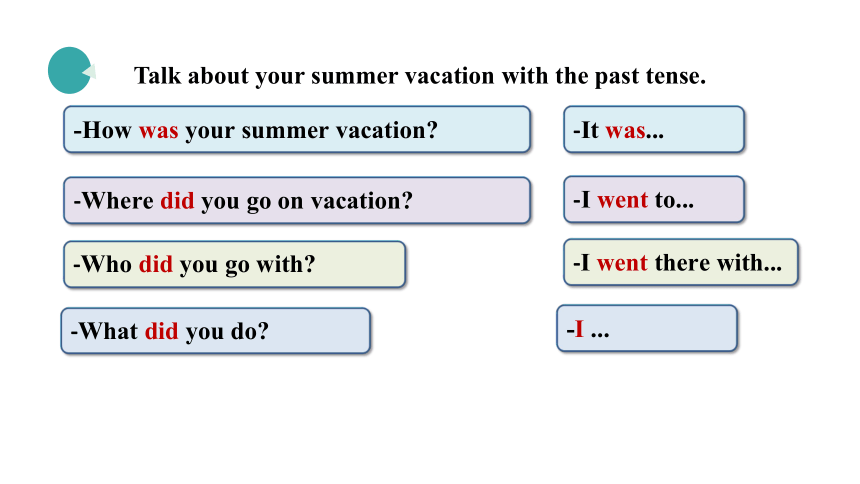 Talk about your summer vacation with the past tense.

-How was your summer vacation?

-It was...

-Where did you go on vacation?

-I went to...

-Who did you go with?

-I went there with...

-What did you do?

-I ...